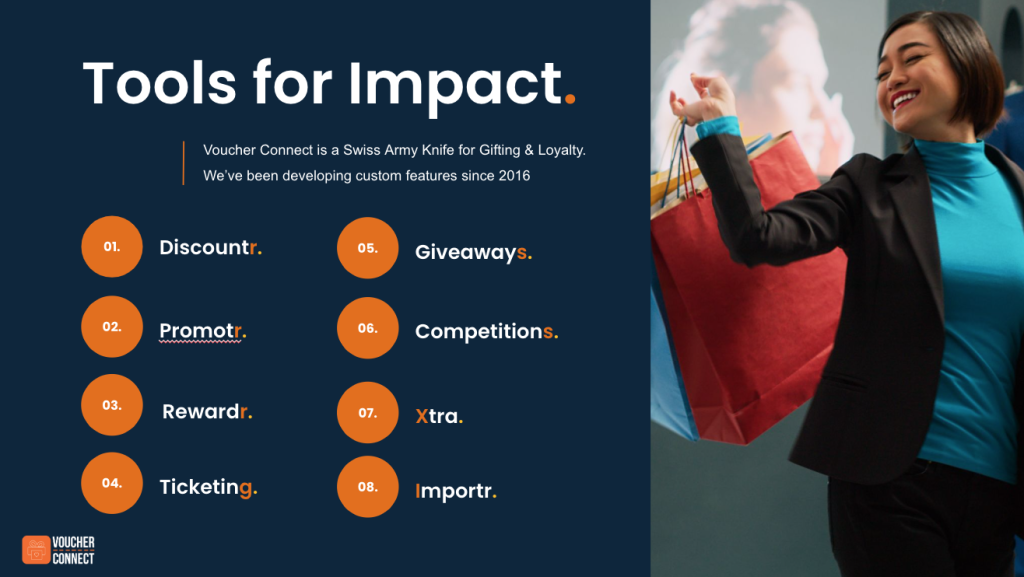 Tools for Impact.

Voucher Connect is a Swiss Army Knife for Gifting & Loyalty. We've been developing custom features since 2016

01. Discountr.

02. Promotr.

03. Rewardr.

04. Ticketing.

05. Giveaways.

06. Competitions.

07. Xtra.

08. Importr.

VOUCHER CONNECT